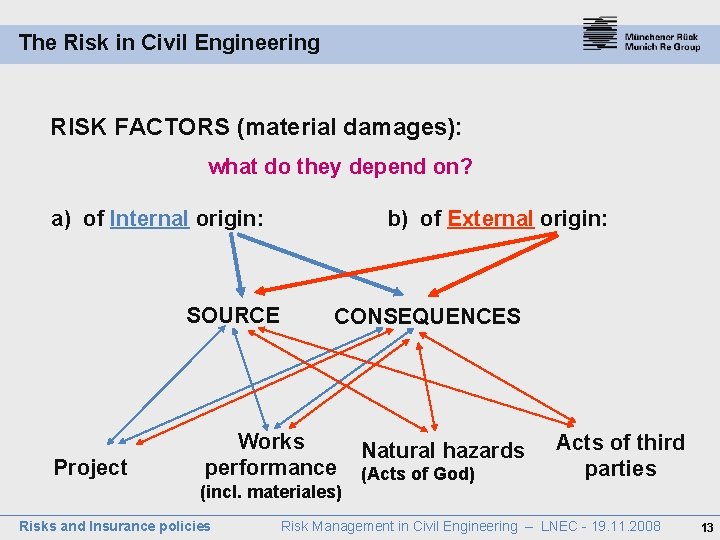 The Risk in Civil Engineering

Münchener Rück
Munich Re Group

RISK FACTORS (material damages):

what do they depend on?

a) of Internal origin:

b) of External origin:

SOURCE

CONSEQUENCES

Project

Works performance (incl. materiales)

Natural hazards (Acts of God)

Acts of third parties

Risks and Insurance policies

Risk Management in Civil Engineering – LNEC - 19.11.2008

13